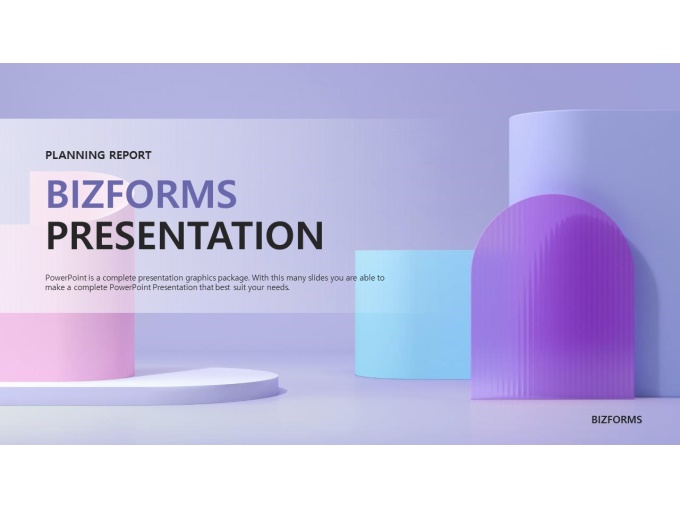 PLANNING REPORT

BIZFORMS
PRESENTATION

PowerPoint is a complete presentation graphics package. With this many slides you are able to make a complete PowerPoint Presentation that best suit your needs.

BIZFORMS